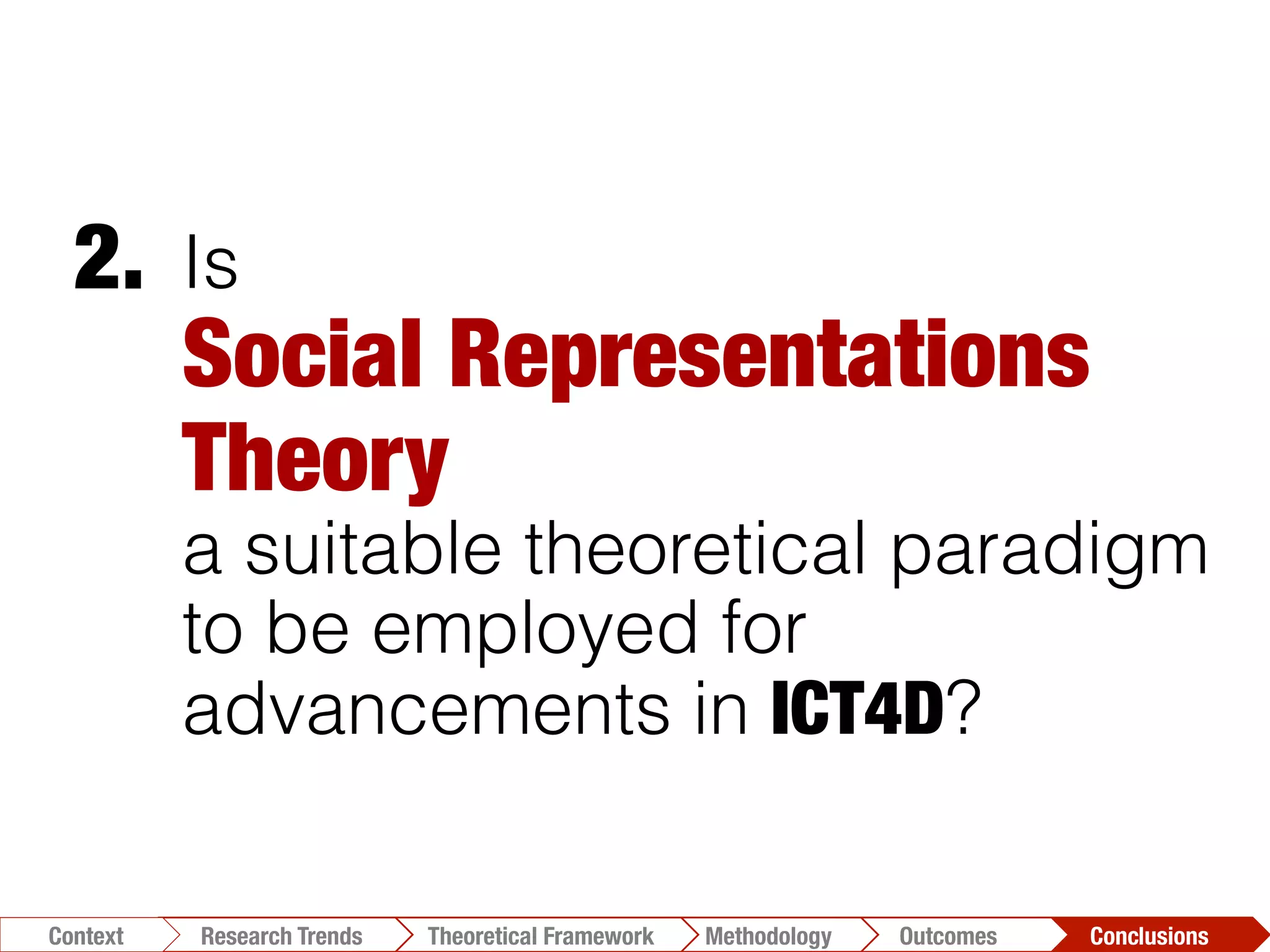 2. Is Social Representations Theory a suitable theoretical paradigm to be employed for advancements in ICT4D?

Context
Research Trends
Theoretical Framework
Methodology
Outcomes
Conclusions